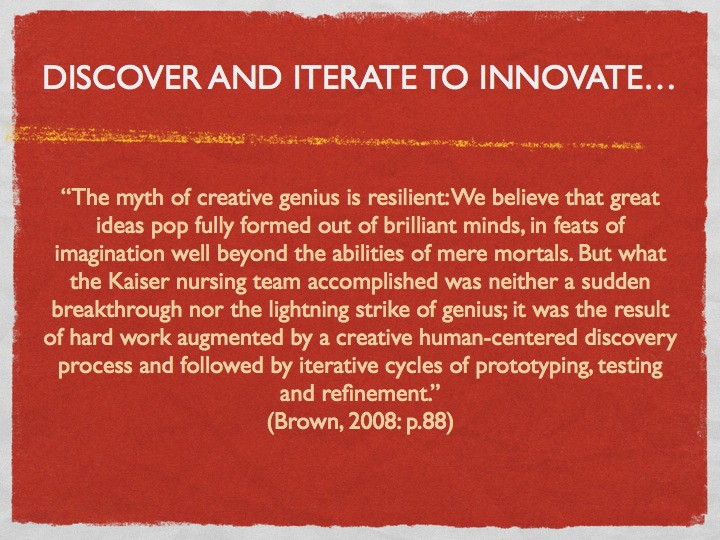 DISCOVER AND ITERATE TO INNOVATE…

“The myth of creative genius is resilient: We believe that great ideas pop fully formed out of brilliant minds, in feats of imagination well beyond the abilities of mere mortals. But what the Kaiser nursing team accomplished was neither a sudden breakthrough nor the lightning strike of genius; it was the result of hard work augmented by a creative human-centered discovery process and followed by iterative cycles of prototyping, testing and refinement.”
(Brown, 2008: p.88)